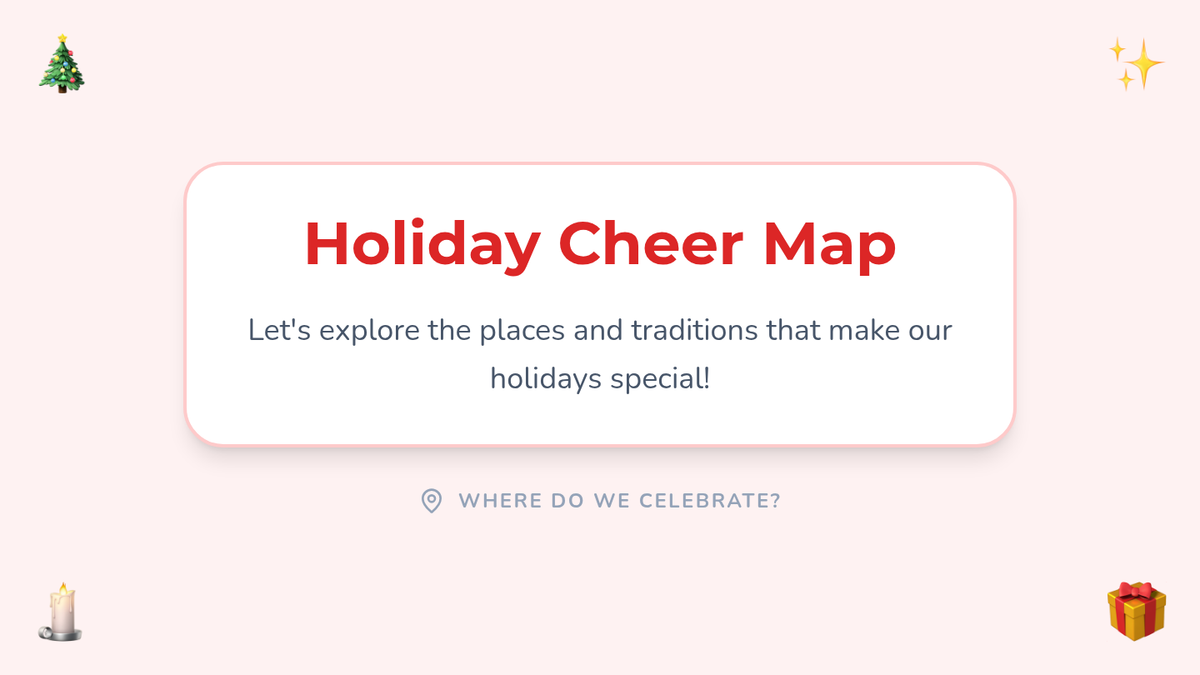 Holiday Cheer Map

Let's explore the places and traditions that make our holidays special!

WHERE DO WE CELEBRATE?